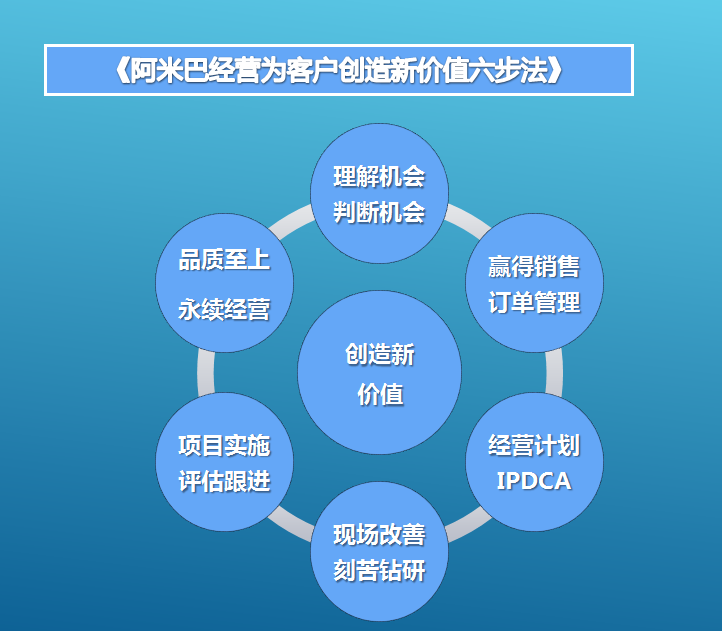 《阿米巴经营为客户创造新价值六步法》

理解机会
判断机会

赢得销售
订单管理

经营计划
IPDCA

现场改善
刻苦钻研

项目实施
评估跟进

品质至上
永续经营

创造新
价值